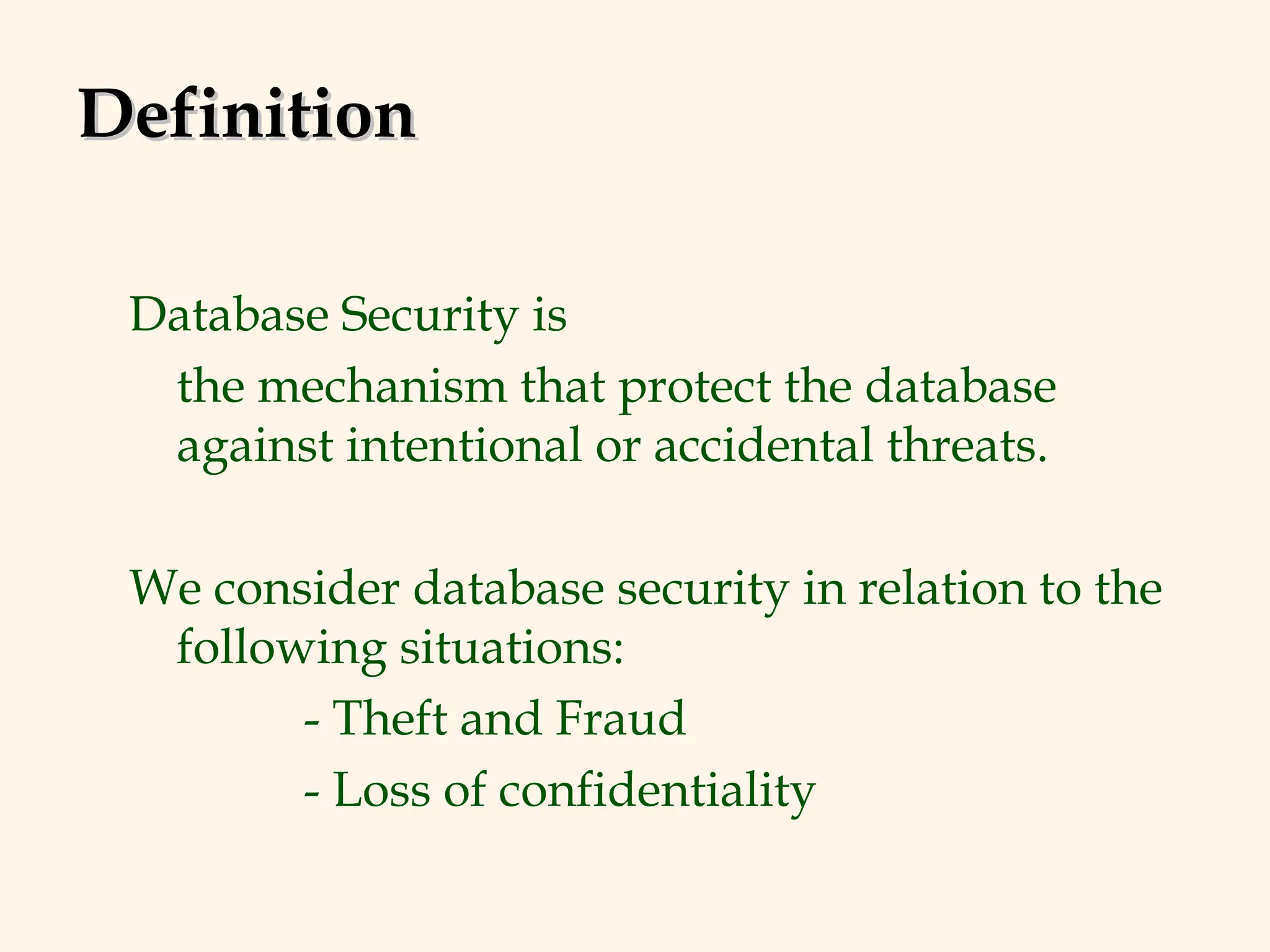 Definition

Database Security is

the mechanism that protect the database against intentional or accidental threats.

We consider database security in relation to the following situations:

- Theft and Fraud

- Loss of confidentiality